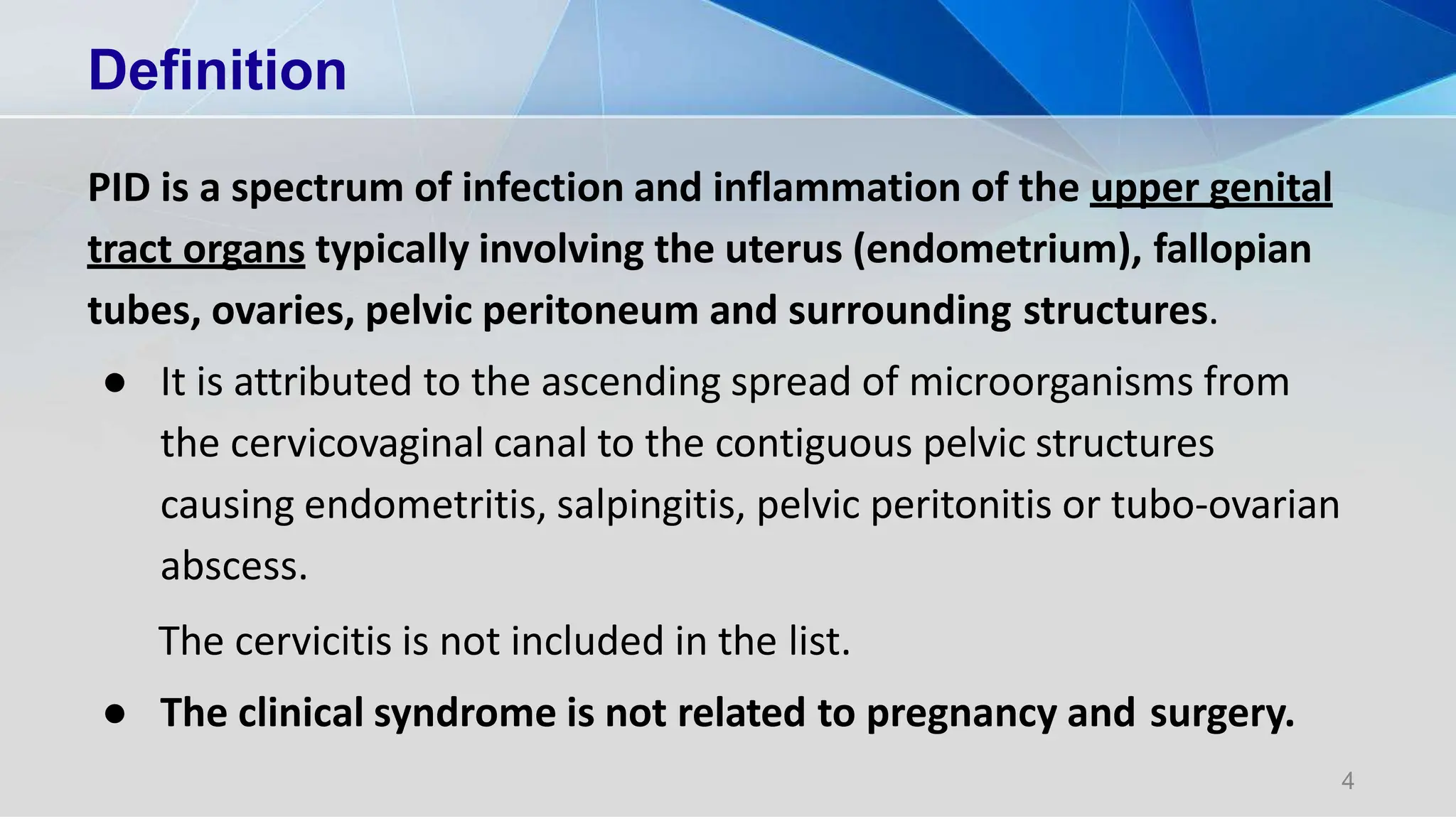 Definition

PID is a spectrum of infection and inflammation of the upper genital tract organs typically involving the uterus (endometrium), fallopian tubes, ovaries, pelvic peritoneum and surrounding structures.

● It is attributed to the ascending spread of microorganisms from the cervicovaginal canal to the contiguous pelvic structures causing endometritis, salpingitis, pelvic peritonitis or tubo-ovarian abscess.

The cervicitis is not included in the list.

● The clinical syndrome is not related to pregnancy and surgery.

4